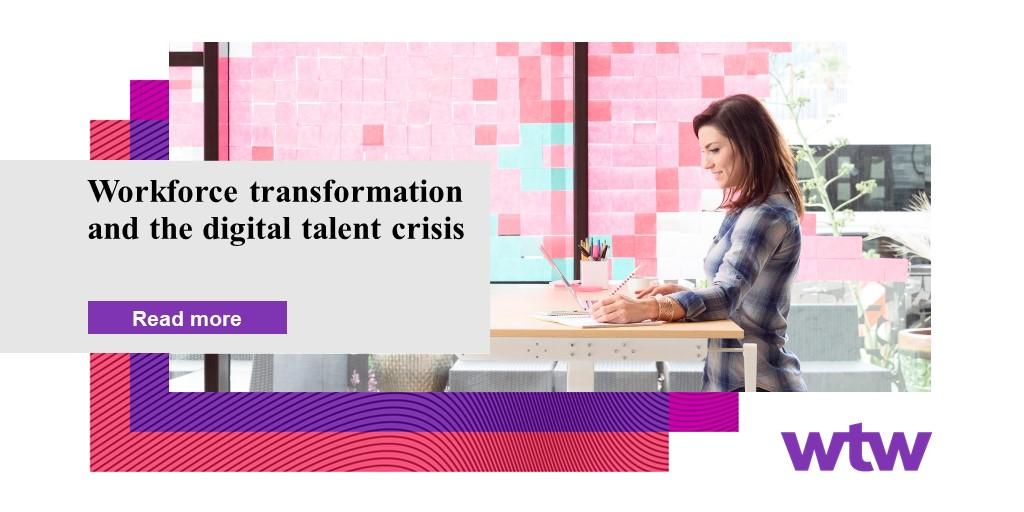 Workforce transformation and the digital talent crisis

Read more

wtw